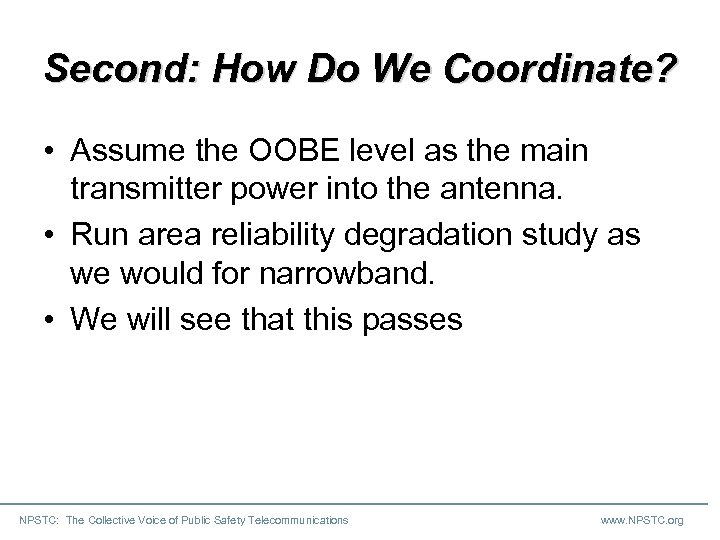 Second: How Do We Coordinate?

• Assume the OOBE level as the main transmitter power into the antenna.
• Run area reliability degradation study as we would for narrowband.
• We will see that this passes

NPSTC: The Collective Voice of Public Safety Telecommunications

www.NPSTC.org